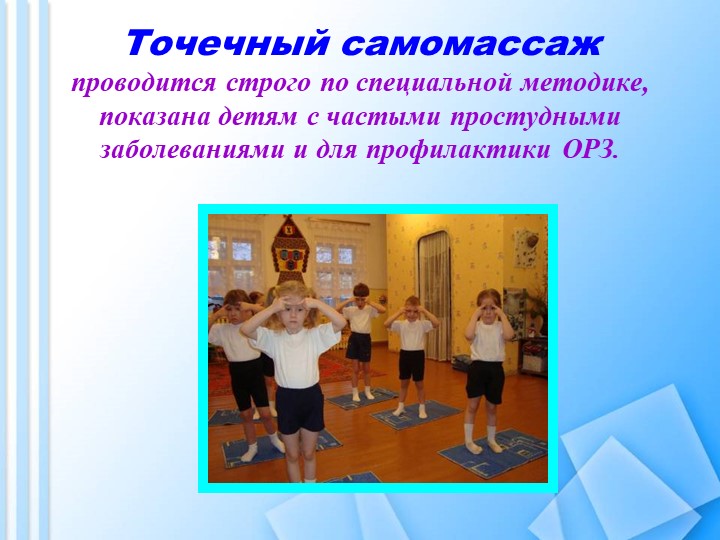 Точечный самомассаж

проводится строго по специальной методике, показана детям с частыми простудными заболеваниями и для профилактики ОРЗ.